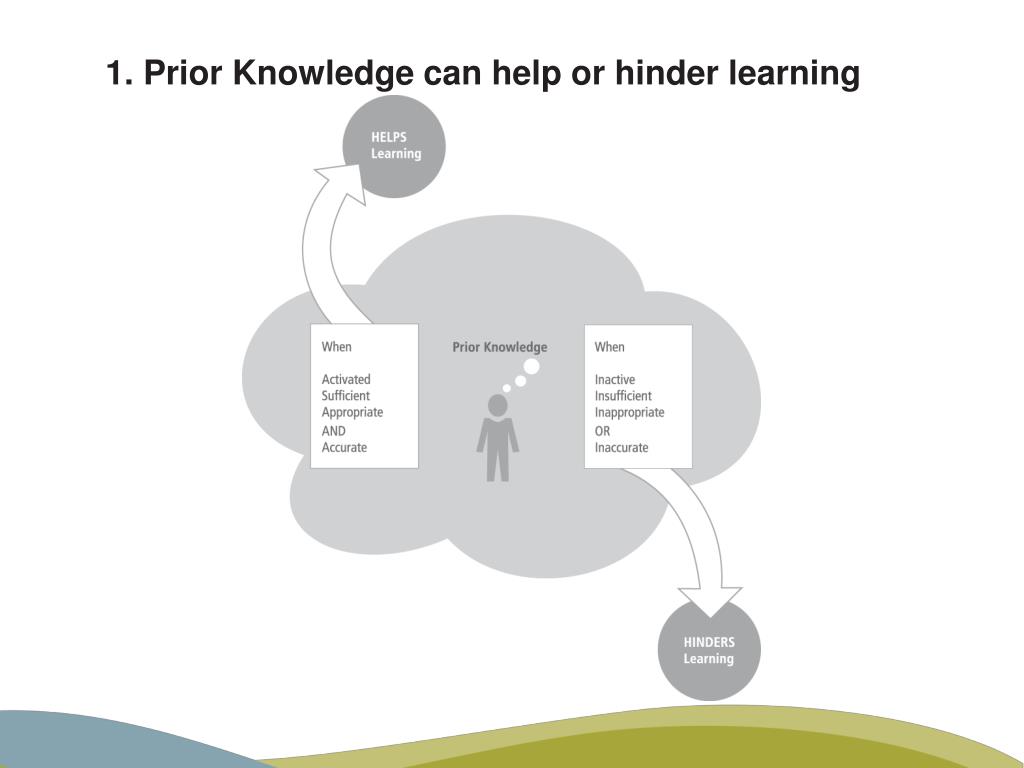 1. Prior Knowledge can help or hinder learning

HELPS
Learning

When

Activated
Sufficient
Appropriate
AND
Accurate

Prior Knowledge

When

Inactive
Insufficient
Inappropriate
OR
Inaccurate

HINDERS
Learning